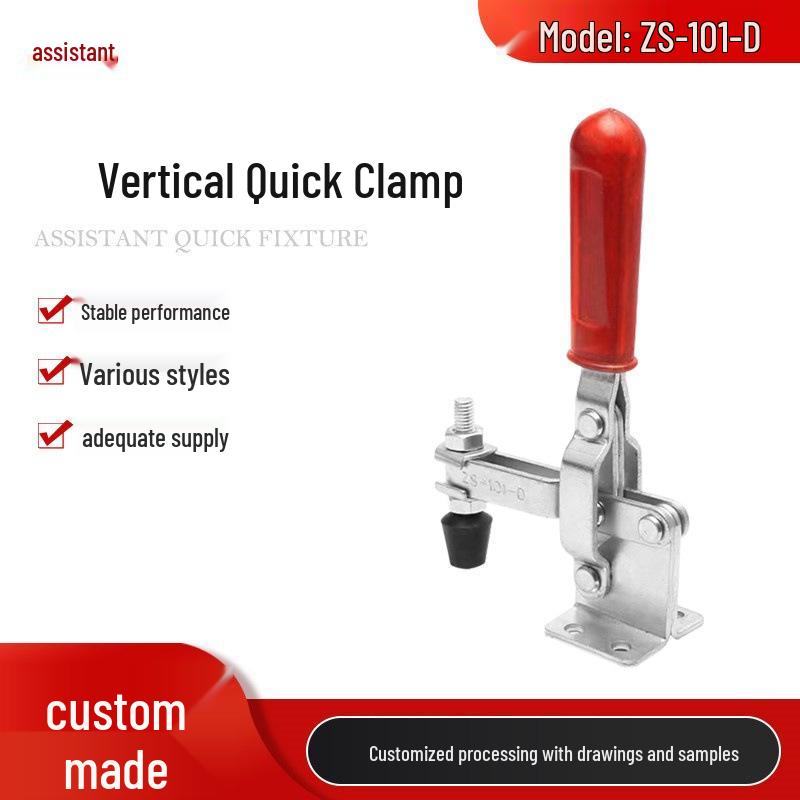 assistant

Model: ZS-101-D

Vertical Quick Clamp

ASSISTANT QUICK FIXTURE

Stable performance

Various styles

adequate supply

ZS-101-D

custom made

Customized processing with drawings and samples